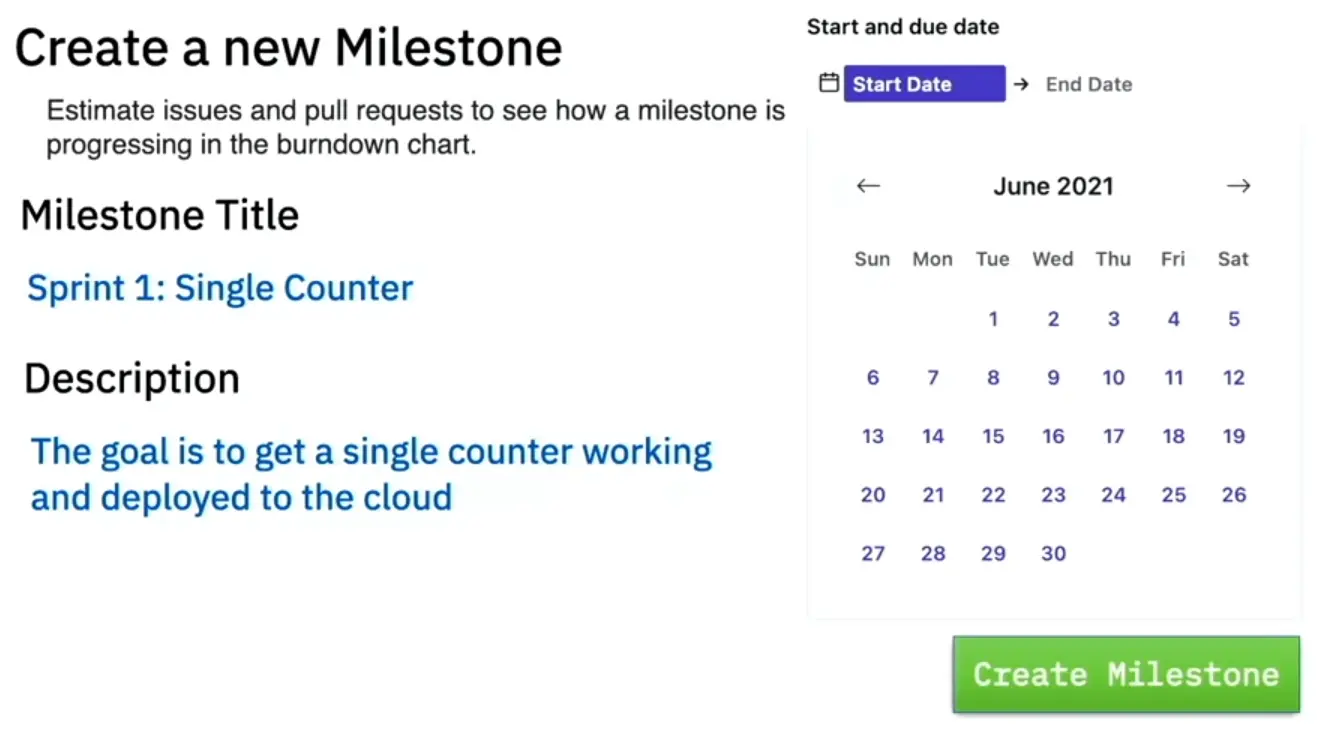 Create a new Milestone

Estimate issues and pull requests to see how a milestone is progressing in the burndown chart.

Milestone Title

Sprint 1: Single Counter

Description

The goal is to get a single counter working and deployed to the cloud

Start and due date

Start Date → End Date

← June 2021 →

| Sun | Mon | Tue | Wed | Thu | Fri | Sat |
|---|---|---|---|---|---|---|
| | | 1 | 2 | 3 | 4 | 5 |
| 6 | 7 | 8 | 9 | 10 | 11 | 12 |
| 13 | 14 | 15 | 16 | 17 | 18 | 19 |
| 20 | 21 | 22 | 23 | 24 | 25 | 26 |
| 27 | 28 | 29 | 30 | | | |

Create Milestone